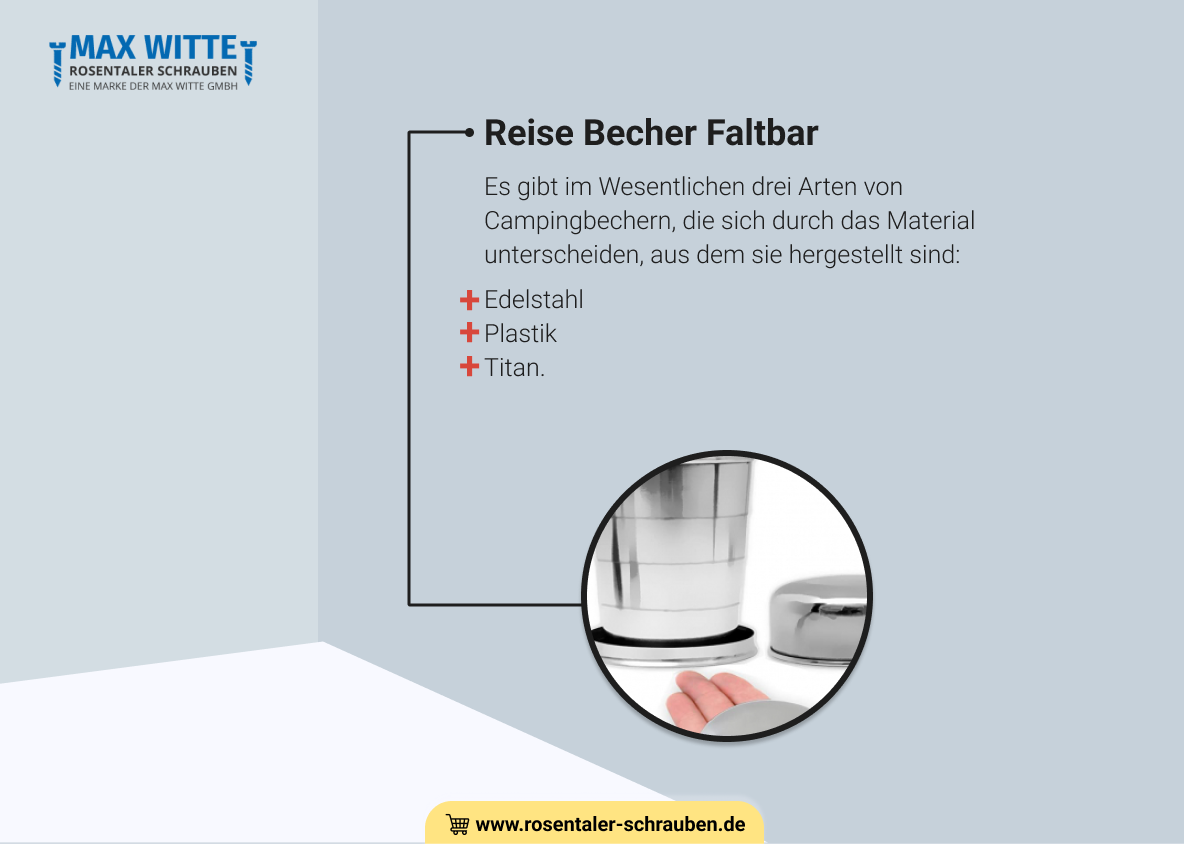 MAX WITTE
ROSENTALER SCHRAUBEN
EINE MARKE DER MAX WITTE GMBH

Reise Becher Faltbar

Es gibt im Wesentlichen drei Arten von Campingbechern, die sich durch das Material unterscheiden, aus dem sie hergestellt sind:

Edelstahl
Plastik
Titan.

www.rosentaler-schrauben.de